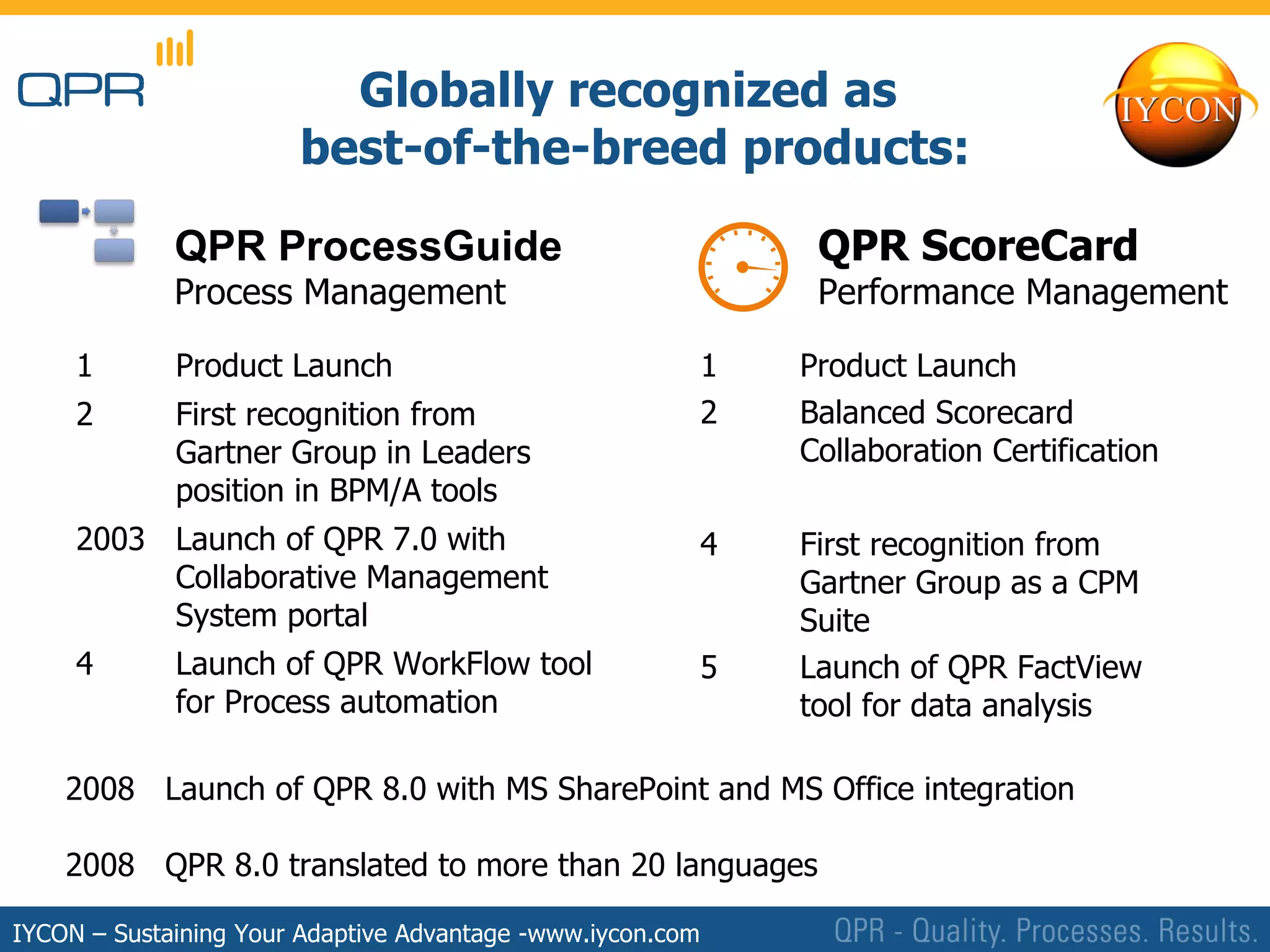 QPR

Globally recognized as best-of-the-breed products:

IYCON

QPR ProcessGuide
Process Management

1 Product Launch

2 First recognition from Gartner Group in Leaders position in BPM/A tools

2003 Launch of QPR 7.0 with Collaborative Management System portal

4 Launch of QPR WorkFlow tool for Process automation

QPR ScoreCard
Performance Management

1 Product Launch

2 Balanced Scorecard Collaboration Certification

4 First recognition from Gartner Group as a CPM Suite

5 Launch of QPR FactView tool for data analysis

2008 Launch of QPR 8.0 with MS SharePoint and MS Office integration

2008 QPR 8.0 translated to more than 20 languages

IYCON – Sustaining Your Adaptive Advantage -www.iycon.com

QPR - Quality. Processes. Results.